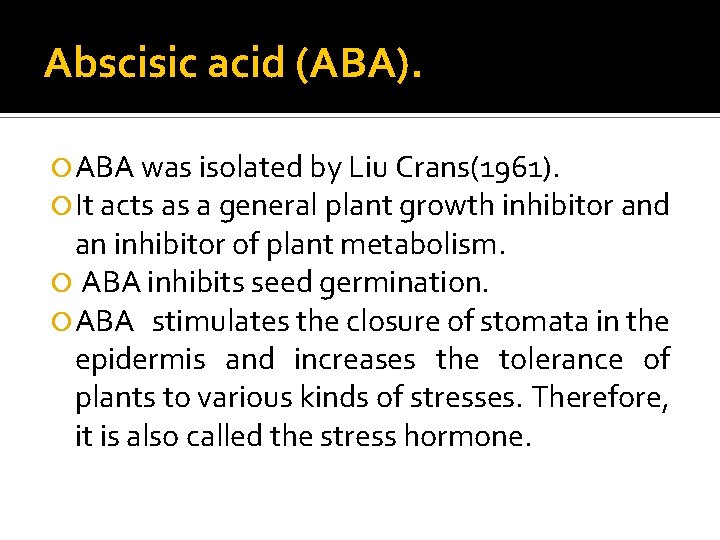 Abscisic acid (ABA).

ABA was isolated by Liu Crans(1961).

It acts as a general plant growth inhibitor and an inhibitor of plant metabolism.

ABA inhibits seed germination.

ABA stimulates the closure of stomata in the epidermis and increases the tolerance of plants to various kinds of stresses. Therefore, it is also called the stress hormone.